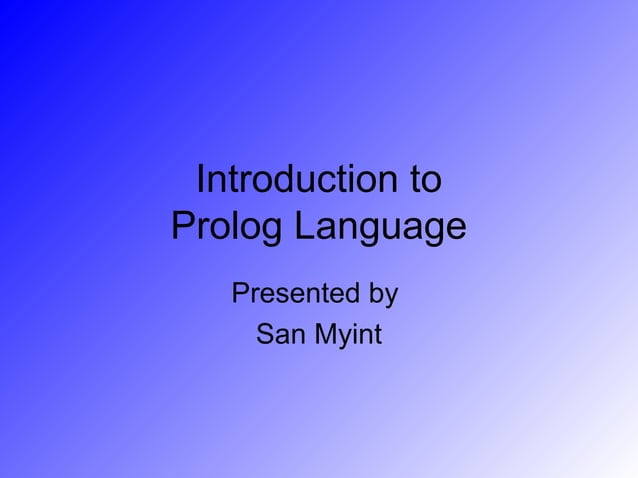 Introduction to Prolog Language

Presented by
San Myint